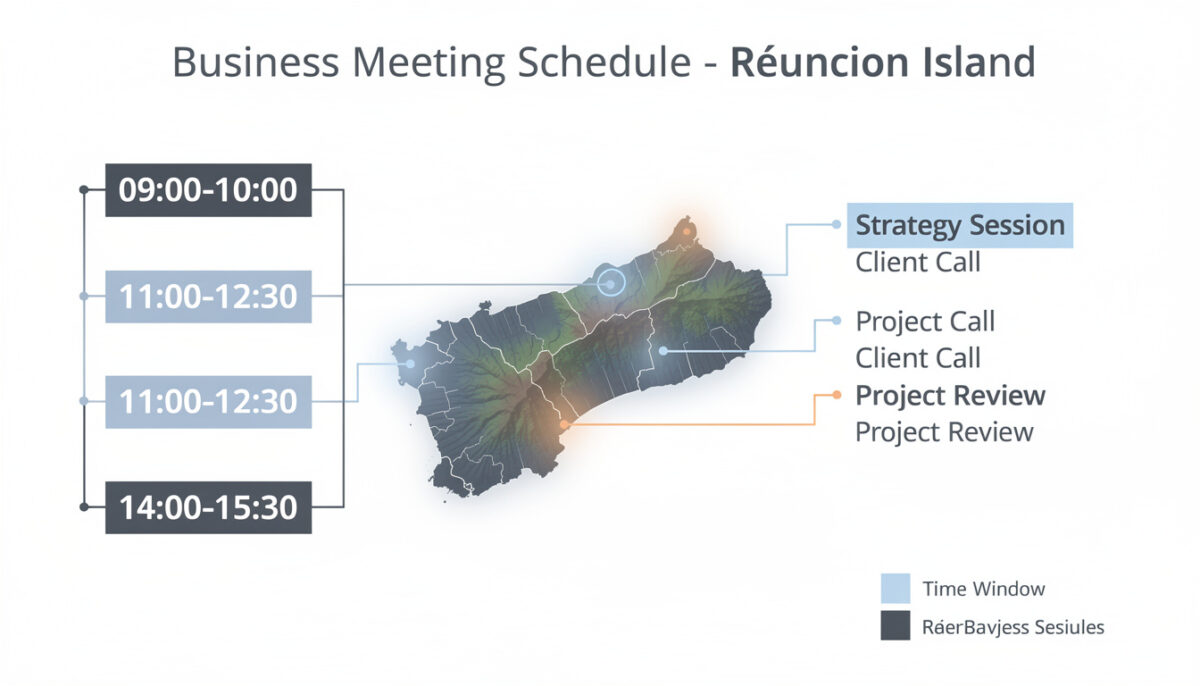 Business Meeting Schedule - Réuncion Island

09:00-10:00

11:00-12:30

11:00-12:30

14:00-15:30

Strategy Session
Client Call

Project Call
Client Call

Project Review
Project Review

Time Window

RéerBavjess Sesiules